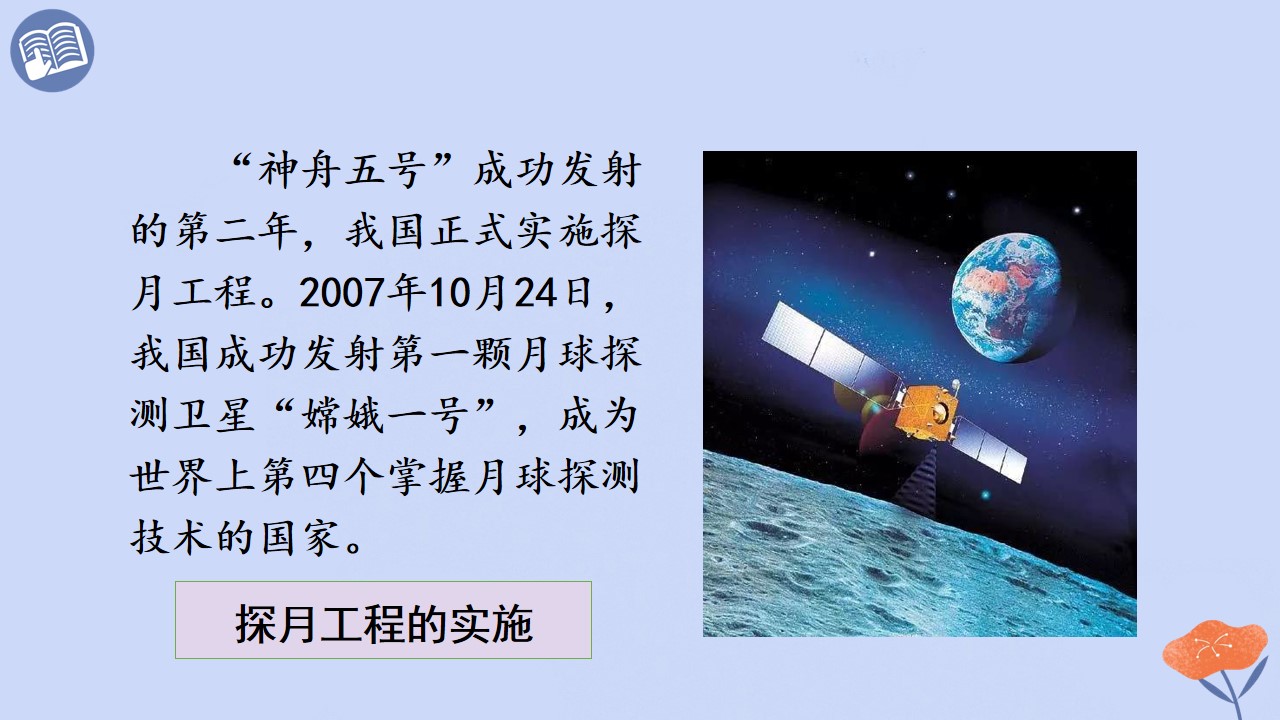 “神舟五号”成功发射的第二年，我国正式实施探月工程。2007年10月24日，我国成功发射第一颗月球探测卫星“嫦娥一号”，成为世界上第四个掌握月球探测技术的国家。

探月工程的实施